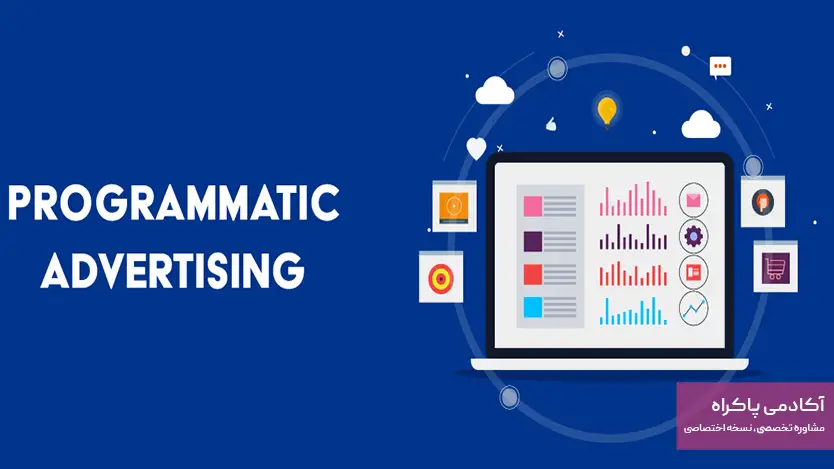 PROGRAMMATIC ADVERTISING

آکادمی پاکراه
مشاوره تخصصی، نسخه اختصاصی